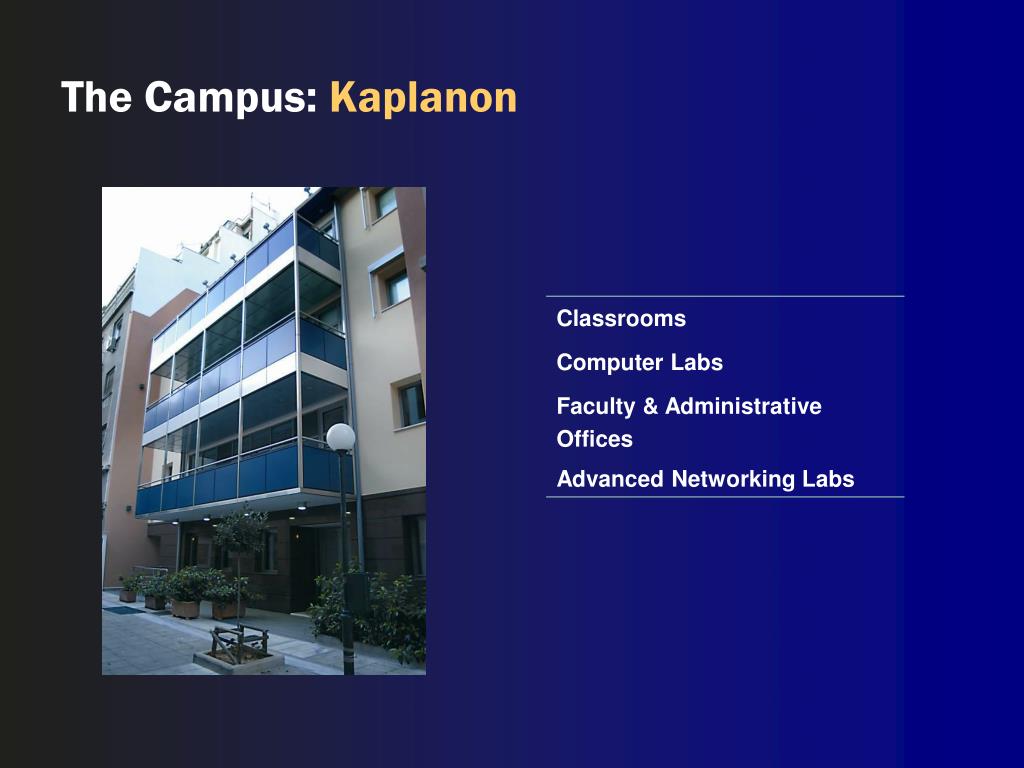 The Campus: Kaplanon

Classrooms

Computer Labs

Faculty & Administrative Offices

Advanced Networking Labs